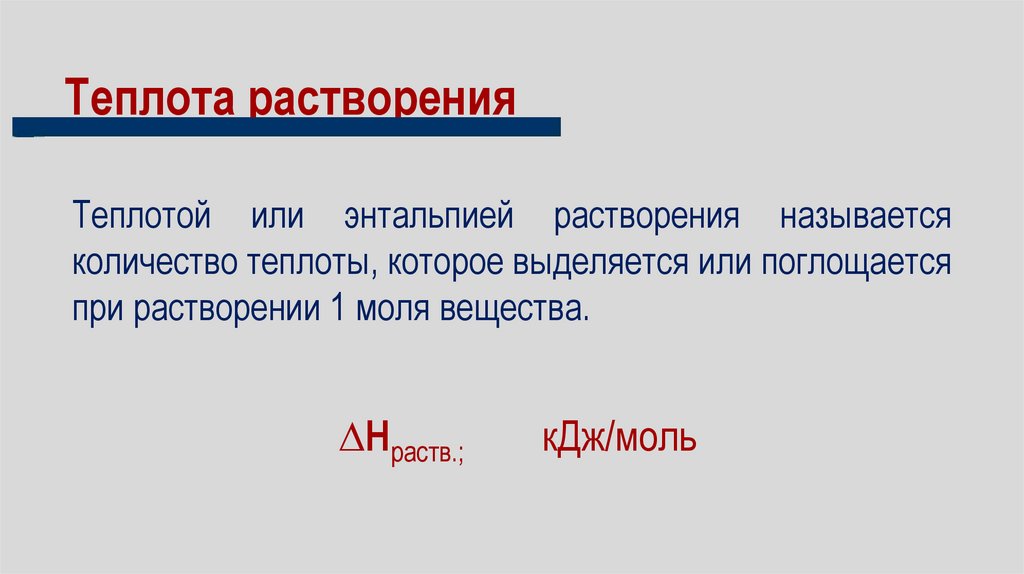 Теплота растворения

Теплотой или энтальпией растворения называется количество теплоты, которое выделяется или поглощается при растворении 1 моля вещества.

$\Delta H_{раств.;}$ кДж/моль